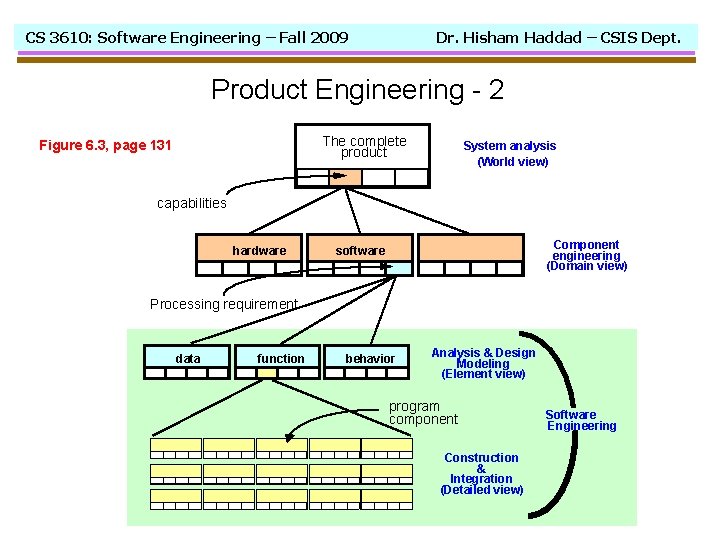 CS 3610: Software Engineering – Fall 2009

Dr. Hisham Haddad – CSIS Dept.

Product Engineering - 2

Figure 6.3, page 131

The complete product

System analysis (World view)

capabilities

hardware

software

Component engineering (Domain view)

Processing requirement

data

function

behavior

Analysis & Design Modeling (Element view)

program component

Software Engineering

Construction & Integration (Detailed view)